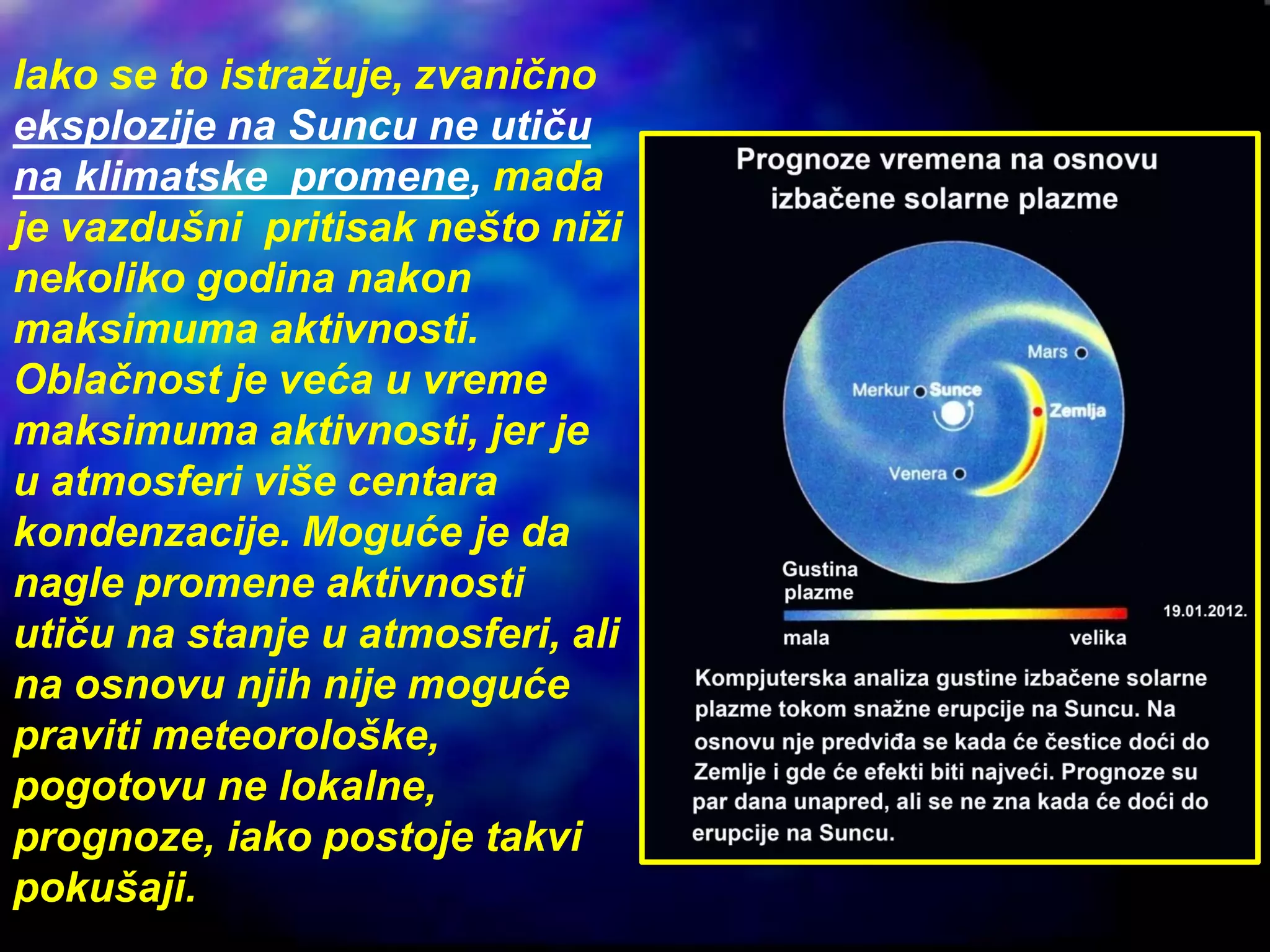 Iako se to istražuje, zvanično eksplozije na Suncu ne utiču na klimatske promene, mada je vazdušni pritisak nešto niži nekoliko godina nakon maksimuma aktivnosti. Oblačnost je veća u vreme maksimuma aktivnosti, jer je u atmosferi više centara kondenzacije. Moguće je da nagle promene aktivnosti utiču na stanje u atmosferi, ali na osnovu njih nije moguće praviti meteorološke, pogotovu ne lokalne, prognoze, iako postoje takvi pokušaji.

Prognoze vremena na osnovu izbačene solarne plazme

Mars
Merkur
Sunce
Zemlja
Venera

Gustina plazme
mala
velika
19.01.2012.

Kompjuterska analiza gustine izbačene solarne plazme tokom snažne erupcije na Suncu. Na osnovu nje predviđa se kada će čestice doći do Zemlje i gde će efekti biti najveći. Prognoze su par dana unapred, ali se ne zna kada će doći do erupcije na Suncu.